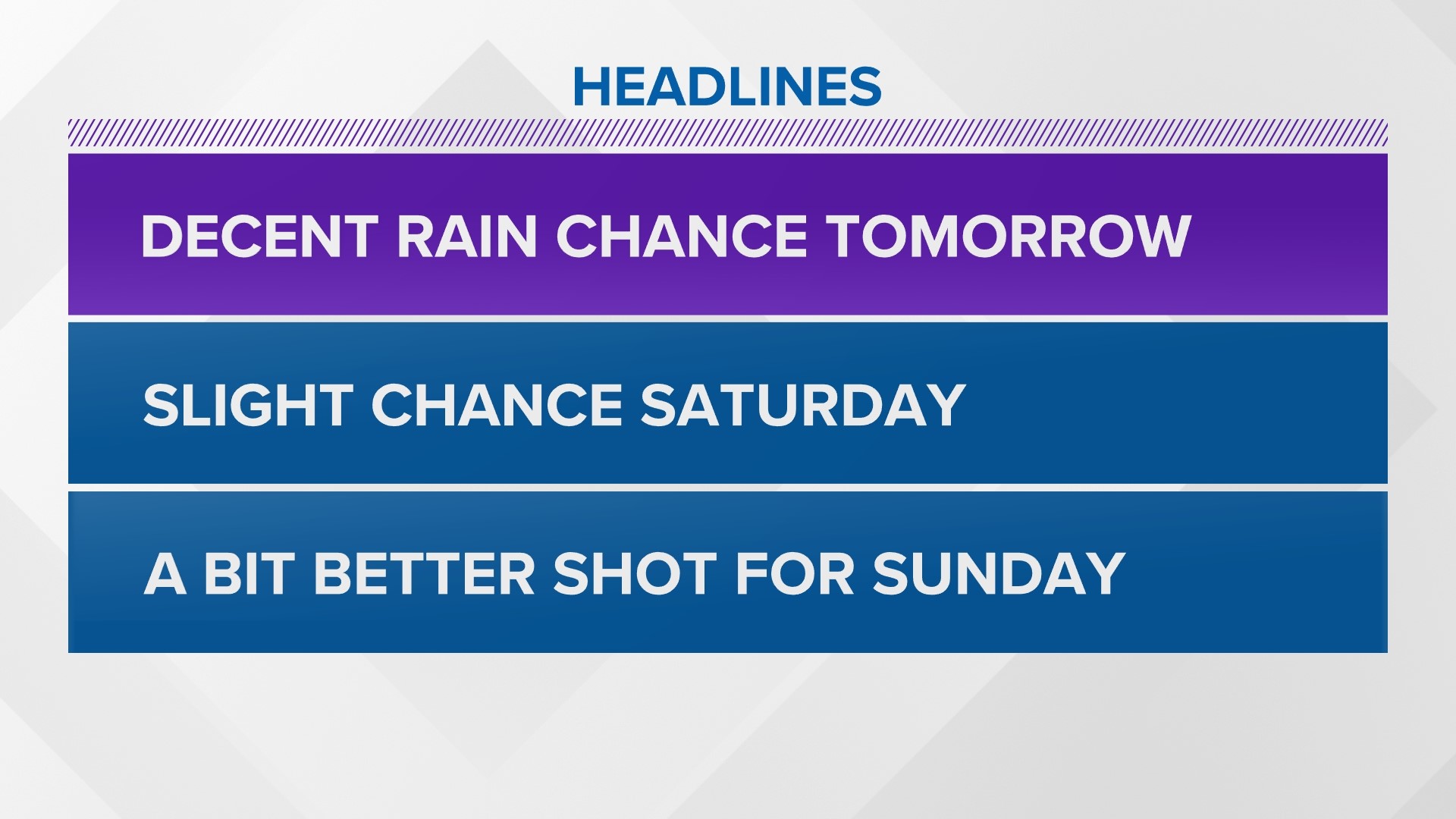 HEADLINES

DECENT RAIN CHANCE TOMORROW

SLIGHT CHANCE SATURDAY

A BIT BETTER SHOT FOR SUNDAY